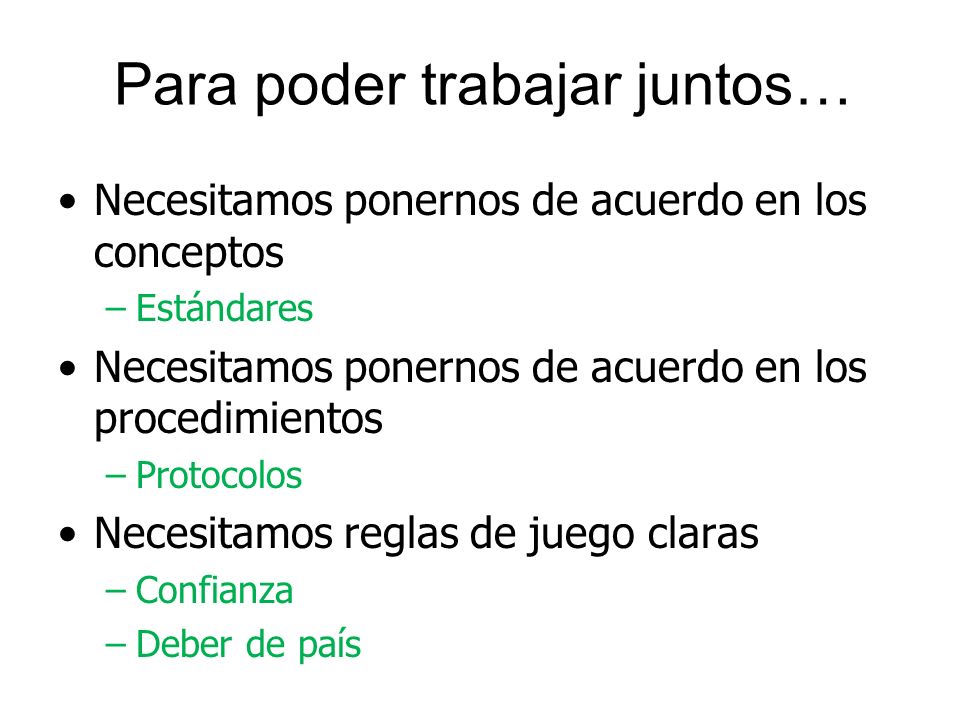 Para poder trabajar juntos…

• Necesitamos ponernos de acuerdo en los conceptos
– Estándares
• Necesitamos ponernos de acuerdo en los procedimientos
– Protocolos
• Necesitamos reglas de juego claras
– Confianza
– Deber de país